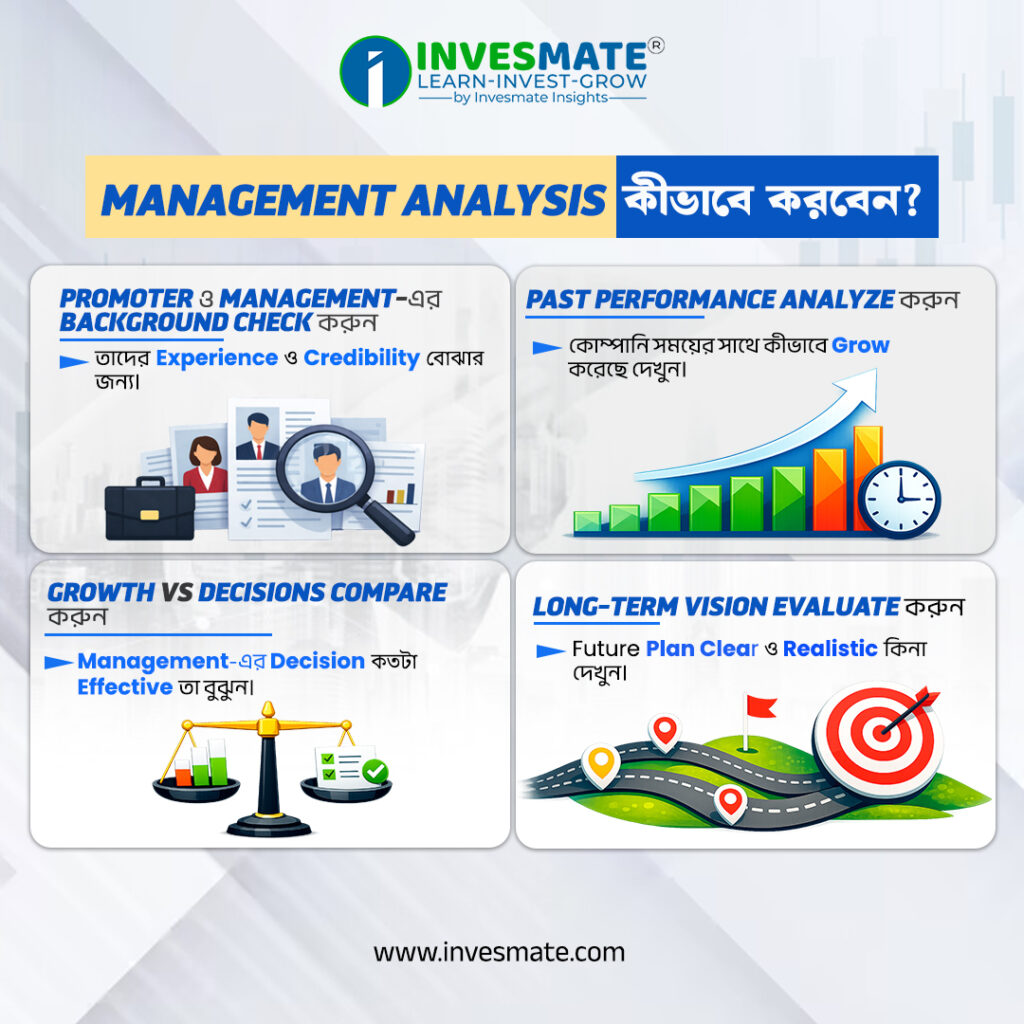 INVESMATE®
LEARN-INVEST-GROW
by Invesmate Insights

MANAGEMENT ANALYSIS কীভাবে করবেন?

PROMOTER ও MANAGEMENT-এর BACKGROUND CHECK করুন

তাদের Experience ও Credibility বোঝার জন্য।

PAST PERFORMANCE ANALYZE করুন

কোম্পানি সময়ের সাথে কীভাবে Grow করেছে দেখুন।

GROWTH VS DECISIONS COMPARE করুন

Management-এর Decision কতটা Effective তা বুঝুন।

LONG-TERM VISION EVALUATE করুন

Future Plan Clear ও Realistic কিনা দেখুন।

www.invesmate.com